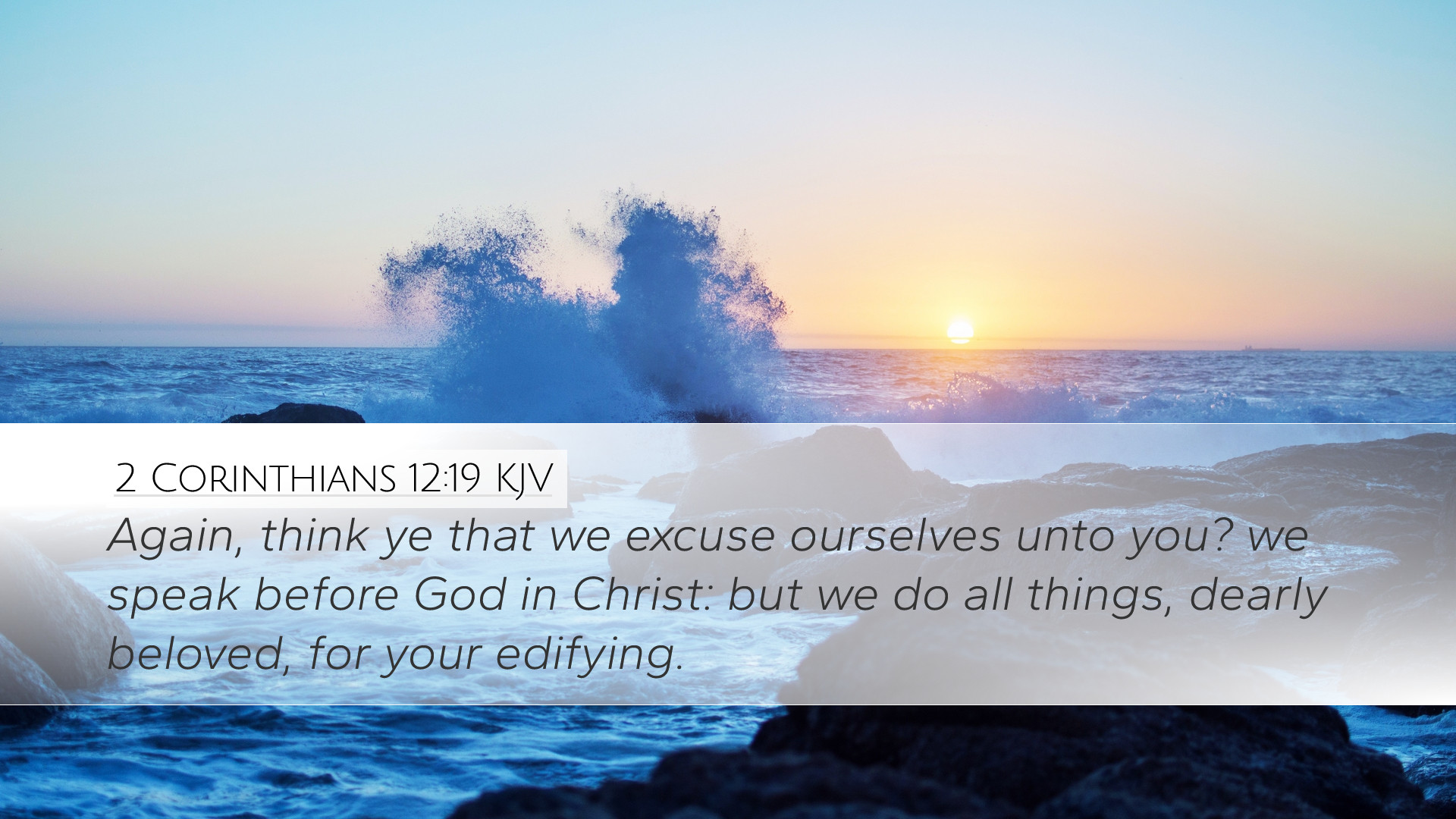 2 Corinthians 12:19 KJV

Again, think ye that we excuse ourselves unto you? we speak before God in Christ: but we do all things, dearly beloved, for your edifying.